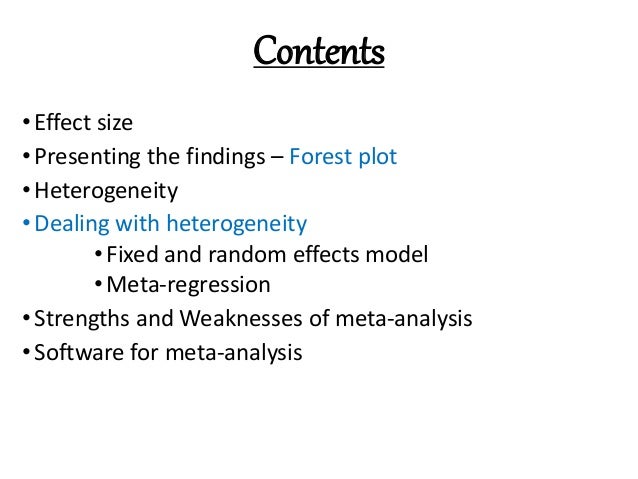 Contents

• Effect size
• Presenting the findings – Forest plot
• Heterogeneity
• Dealing with heterogeneity
  • Fixed and random effects model
  • Meta-regression
• Strengths and Weaknesses of meta-analysis
• Software for meta-analysis